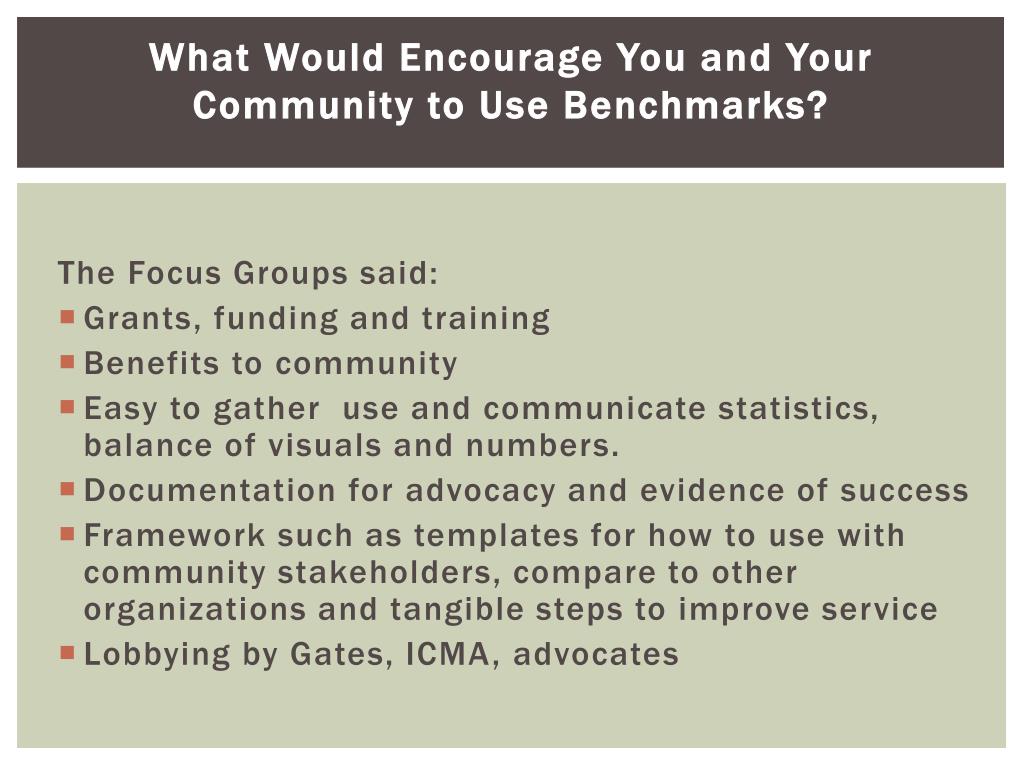 What Would Encourage You and Your Community to Use Benchmarks?

The Focus Groups said:
- Grants, funding and training
- Benefits to community
- Easy to gather use and communicate statistics, balance of visuals and numbers.
- Documentation for advocacy and evidence of success
- Framework such as templates for how to use with community stakeholders, compare to other organizations and tangible steps to improve service
- Lobbying by Gates, ICMA, advocates